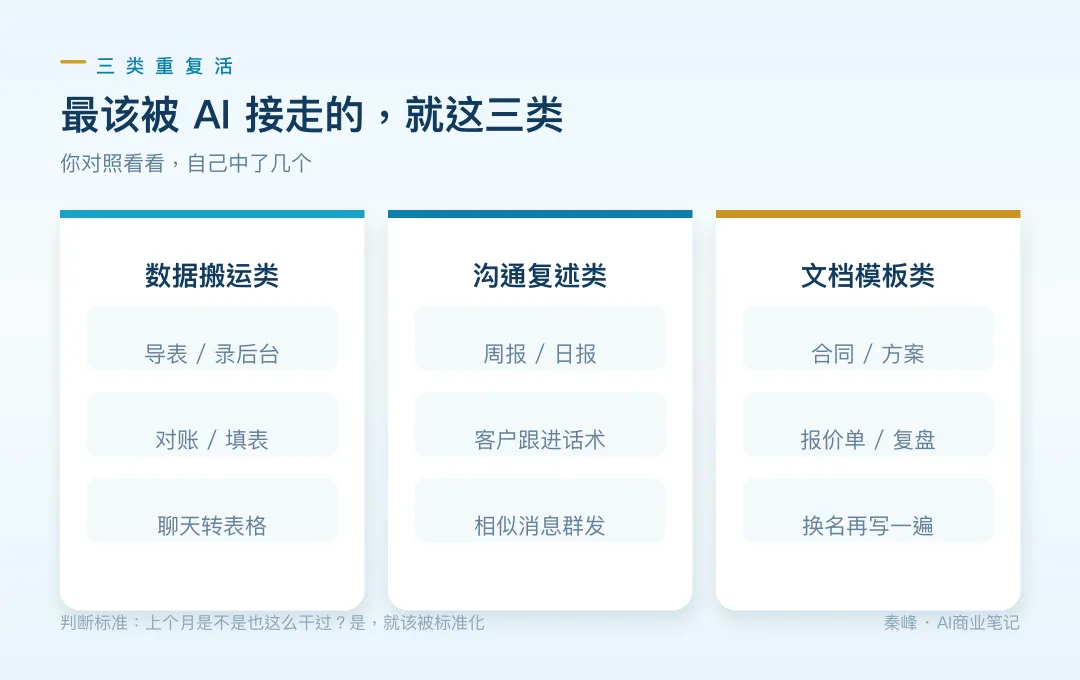 三类重复活

最该被 AI 接走的，就这三类

你对照看看，自己中了几个

数据搬运类

导表 / 录后台

对账 / 填表

聊天转表格

沟通复述类

周报 / 日报

客户跟进话术

相似消息群发

文档模板类

合同 / 方案

报价单 / 复盘

换名再写一遍

判断标准：上个月是不是也这么干过？是，就该被标准化

秦峰 · AI商业笔记